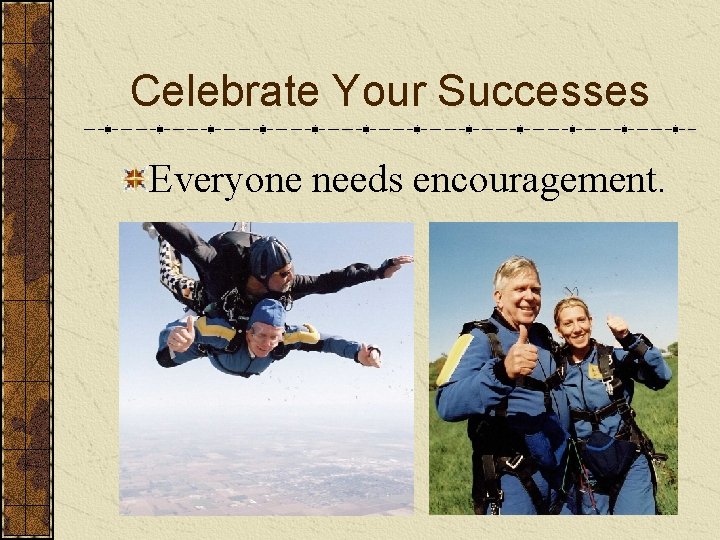 Celebrate Your Successes

Everyone needs encouragement.